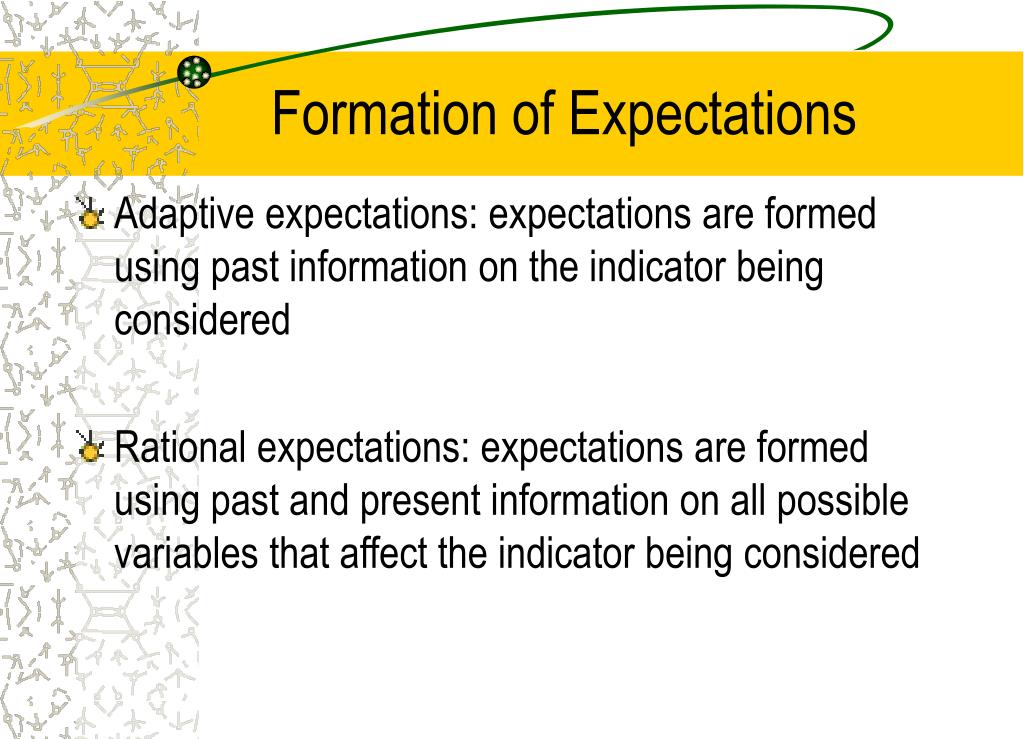 Formation of Expectations

Adaptive expectations: expectations are formed using past information on the indicator being considered

Rational expectations: expectations are formed using past and present information on all possible variables that affect the indicator being considered